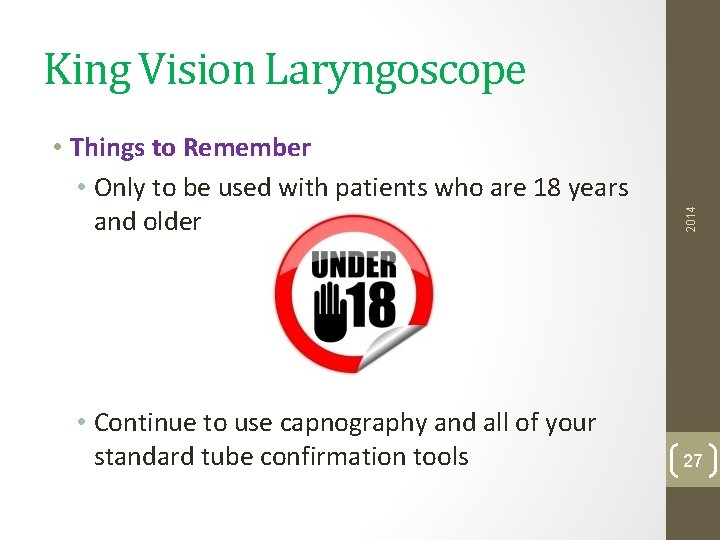 King Vision Laryngoscope

• Things to Remember
• Only to be used with patients who are 18 years and older

UNDER 18

• Continue to use capnography and all of your standard tube confirmation tools

2014

27